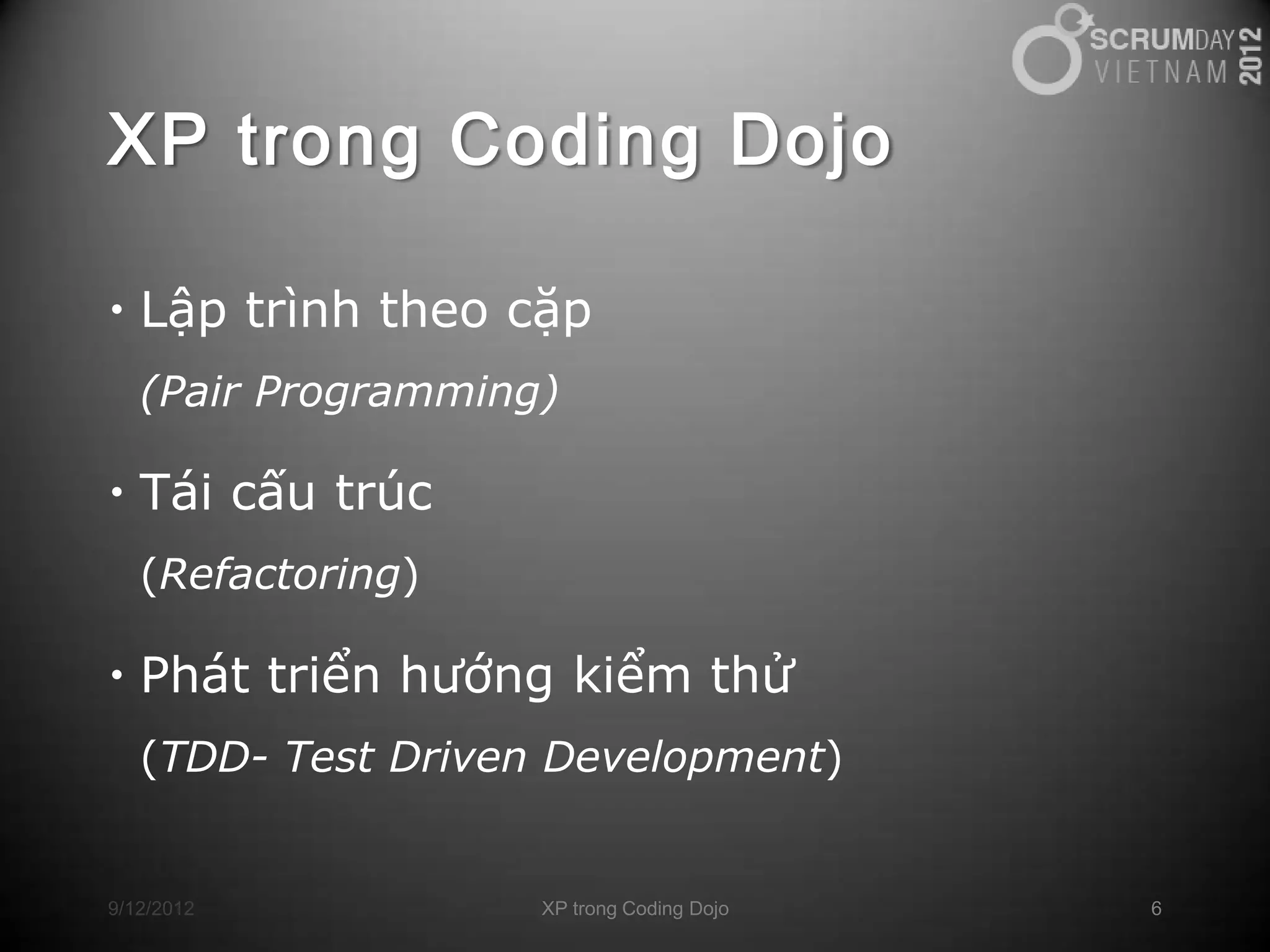 SCRUMDAY VIETNAM 2012

XP trong Coding Dojo

• Lập trình theo cặp
(Pair Programming)

• Tái cấu trúc
(Refactoring)

• Phát triển hướng kiểm thử
(TDD- Test Driven Development)

9/12/2012 XP trong Coding Dojo 6